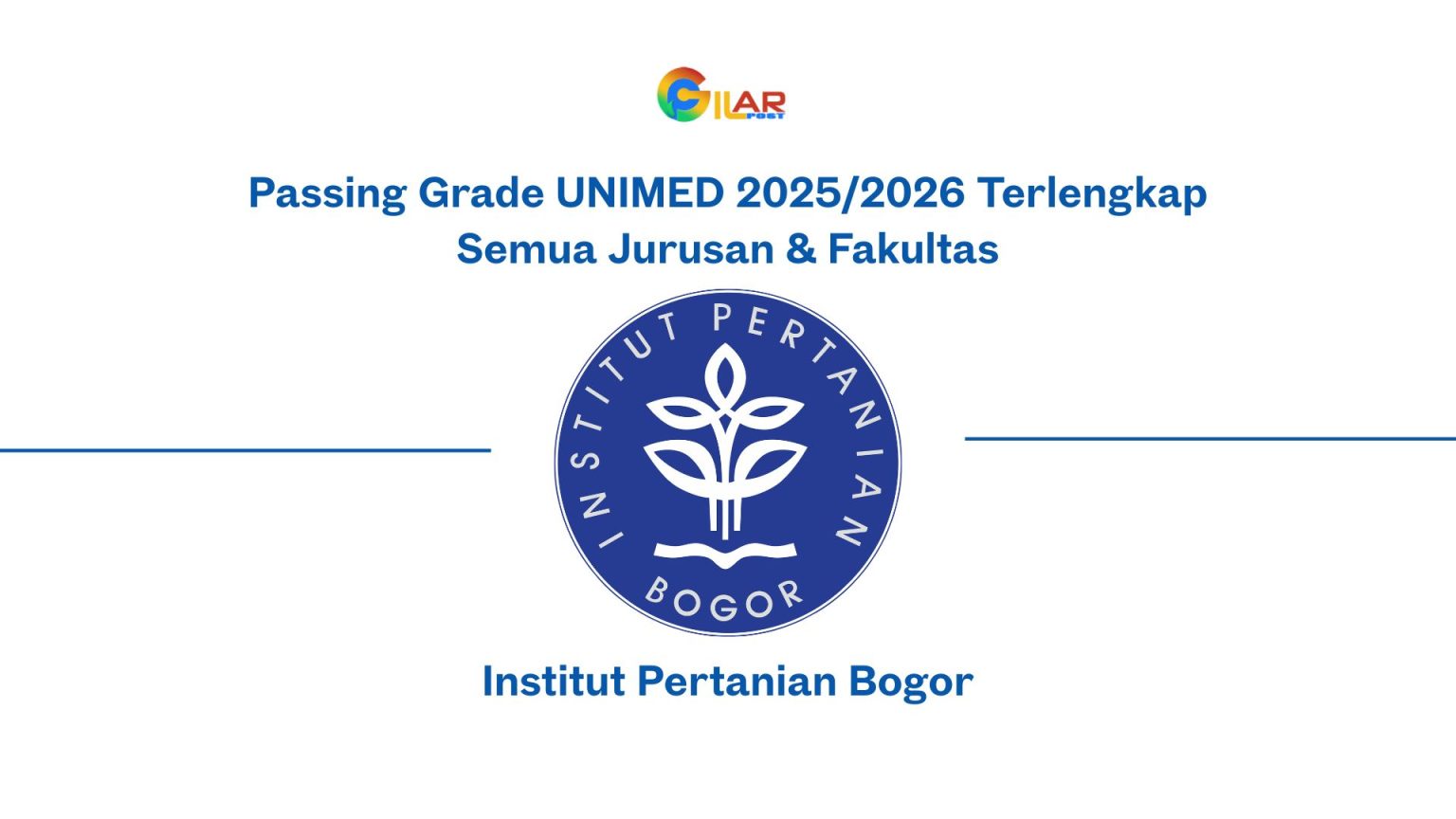 GILAR POST

Passing Grade UNIMED 2025/2026 Terlengkap Semua Jurusan & Fakultas

INSTITUT PERTANIAN BOGOR

Institut Pertanian Bogor